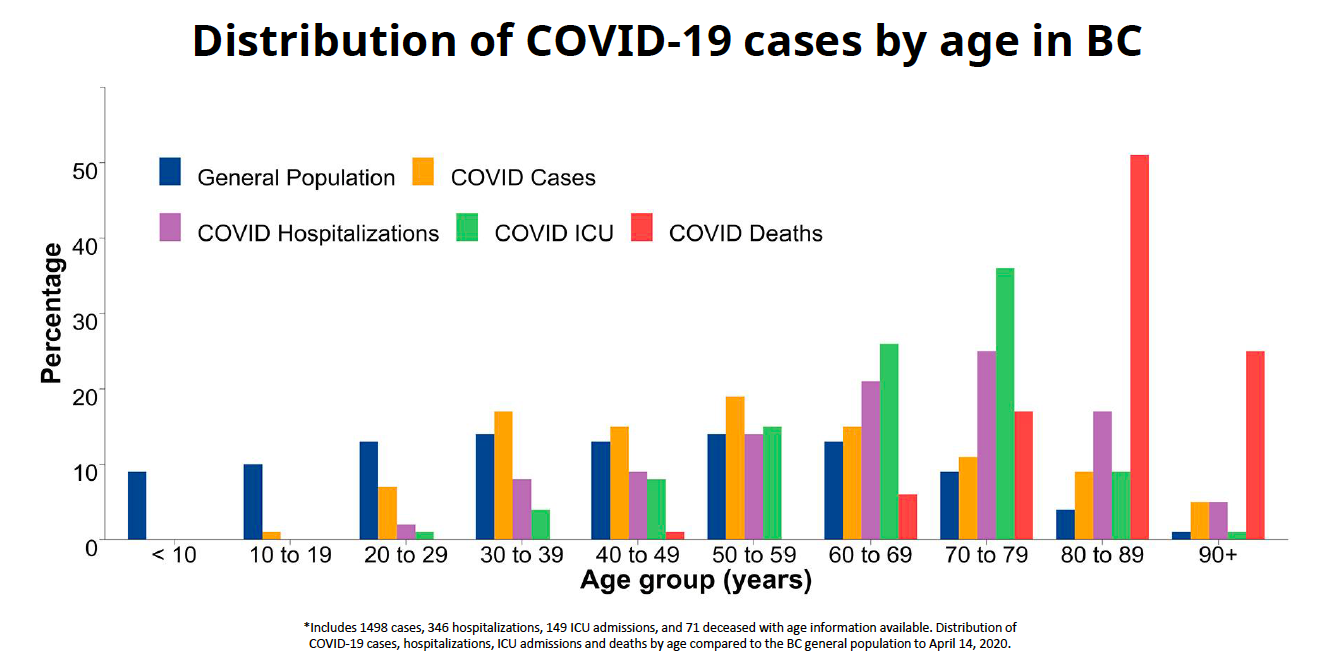 Distribution of COVID-19 cases by age in BC

General Population
COVID Cases
COVID Hospitalizations
COVID ICU
COVID Deaths

Percentage

50
40
30
20
10
0

< 10
10 to 19
20 to 29
30 to 39
40 to 49
50 to 59
60 to 69
70 to 79
80 to 89
90+

Age group (years)

*Includes 1498 cases, 346 hospitalizations, 149 ICU admissions, and 71 deceased with age information available. Distribution of COVID-19 cases, hospitalizations, ICU admissions and deaths by age compared to the BC general population to April 14, 2020.